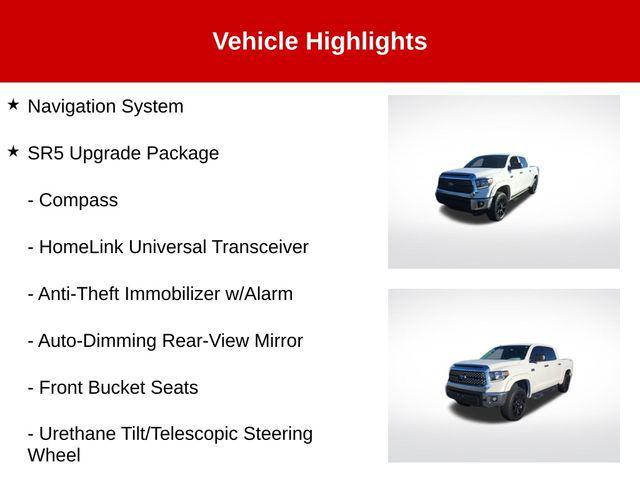 Vehicle Highlights

★ Navigation System

★ SR5 Upgrade Package

- Compass

- HomeLink Universal Transceiver

- Anti-Theft Immobilizer w/Alarm

- Auto-Dimming Rear-View Mirror

- Front Bucket Seats

- Urethane Tilt/Telescopic Steering Wheel